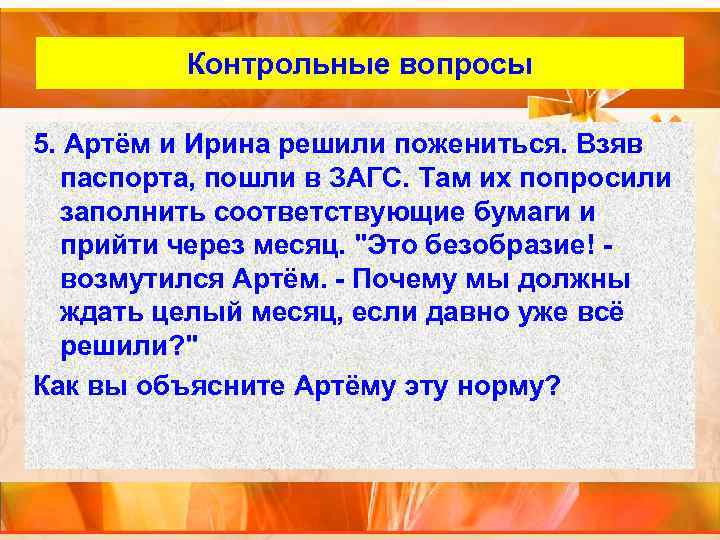 Контрольные вопросы

5. Артём и Ирина решили пожениться. Взяв паспорта, пошли в ЗАГС. Там их попросили заполнить соответствующие бумаги и прийти через месяц. "Это безобразие! - возмутился Артём. - Почему мы должны ждать целый месяц, если давно уже всё решили?"

Как вы объясните Артёму эту норму?